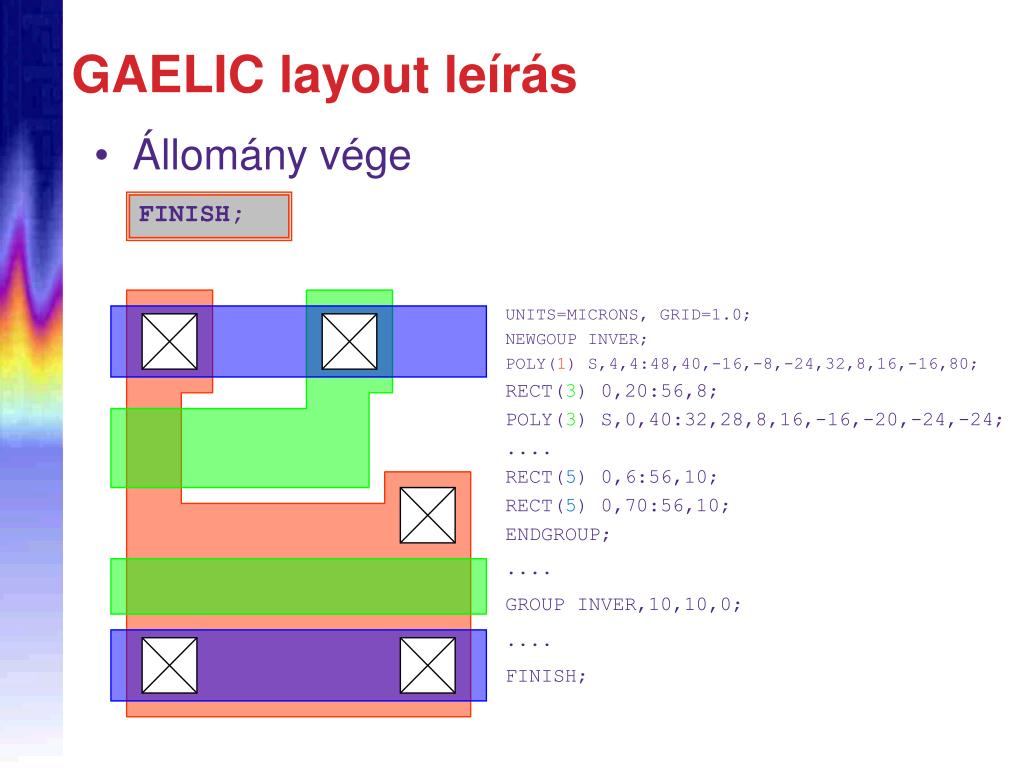 GAELIC layout leírás

• Állomány vége

FINISH;

UNITS=MICRONS, GRID=1.0;
NEWGOUP INVER;
POLY(1) S,4,4:48,40,-16,-8,-24,32,8,16,-16,80;
RECT(3) 0,20:56,8;
POLY(3) S,0,40:32,28,8,16,-16,-20,-24,-24;
....
RECT(5) 0,6:56,10;
RECT(5) 0,70:56,10;
ENDGROUP;
....
GROUP INVER,10,10,0;
....
FINISH;